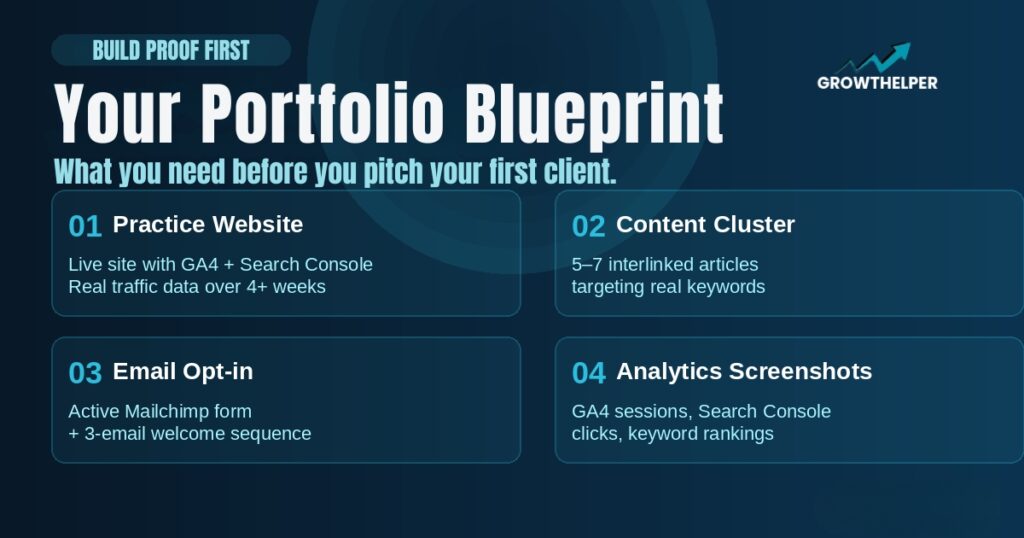 BUILD PROOF FIRST

GROWTHELPER

Your Portfolio Blueprint

What you need before you pitch your first client.

01 Practice Website

Live site with GA4 + Search Console
Real traffic data over 4+ weeks

02 Content Cluster

5–7 interlinked articles
targeting real keywords

03 Email Opt-in

Active Mailchimp form
+ 3-email welcome sequence

04 Analytics Screenshots

GA4 sessions, Search Console
clicks, keyword rankings